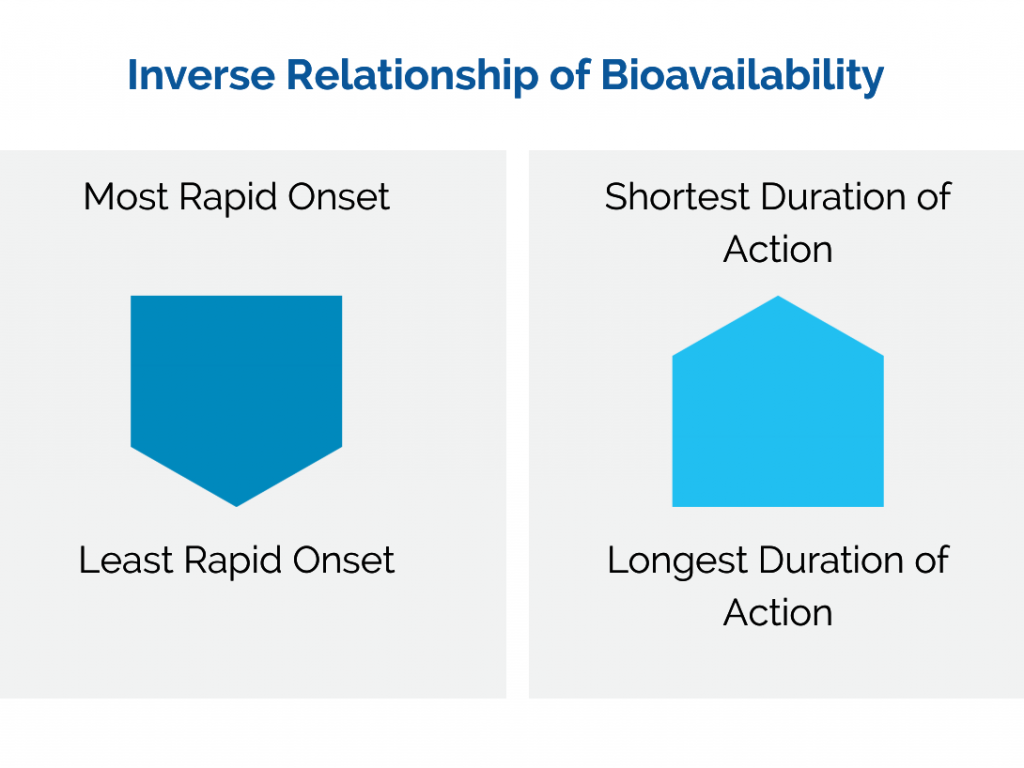 Inverse Relationship of Bioavailability

Most Rapid Onset

Least Rapid Onset

Shortest Duration of Action

Longest Duration of Action